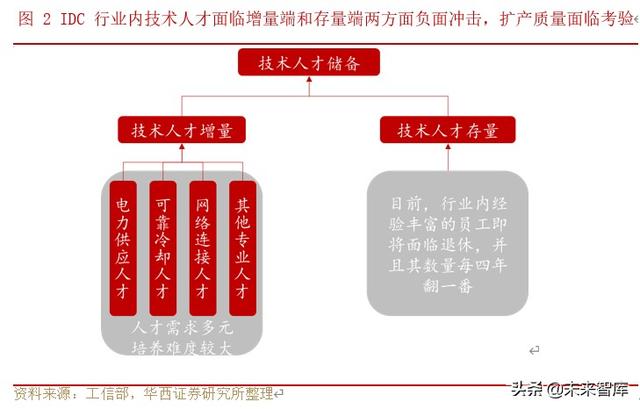 图 2 IDC 行业内技术人才面临增量端和存量端两方面负面冲击，扩产质量面临考验

技术人才储备

技术人才增量

技术人才存量

电力供应人才

可靠冷却人才

网络连接人才

其他专业人才

人才需求多元 培养难度较大

目前，行业内经验丰富的员工即将面临退休，并且其数量每四年翻一番

资料来源：工信部，华西证券研究所整理

头条 @未来智库